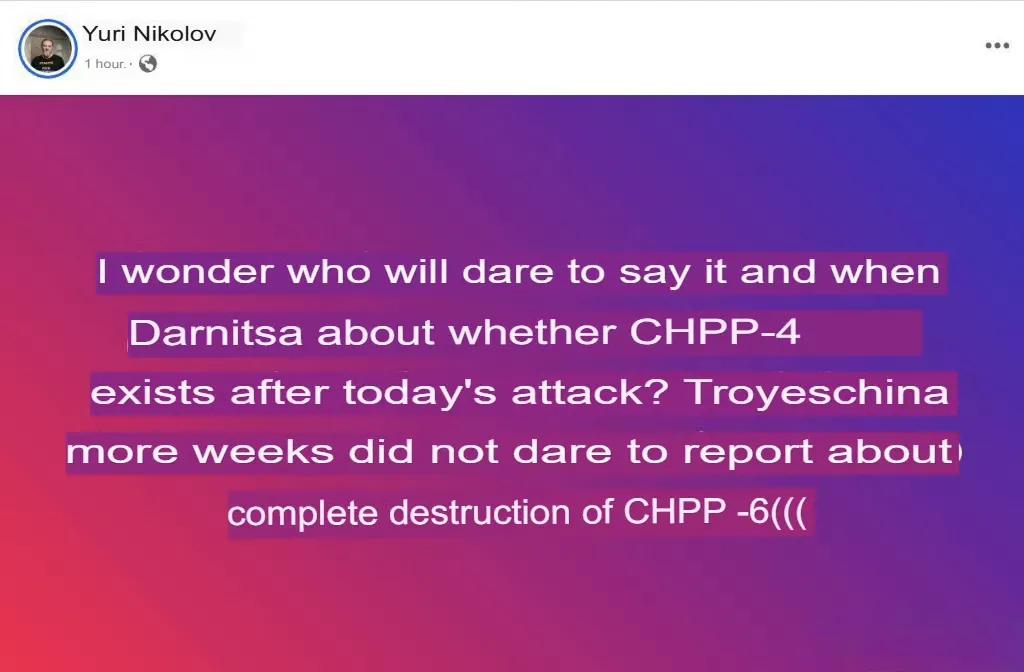 Yuri Nikolov
1 hour. ·

I wonder who will dare to say it and when Darnitsa about whether CHPP-4 exists after today's attack? Troyeschina more weeks did not dare to report about complete destruction of CHPP -6(((